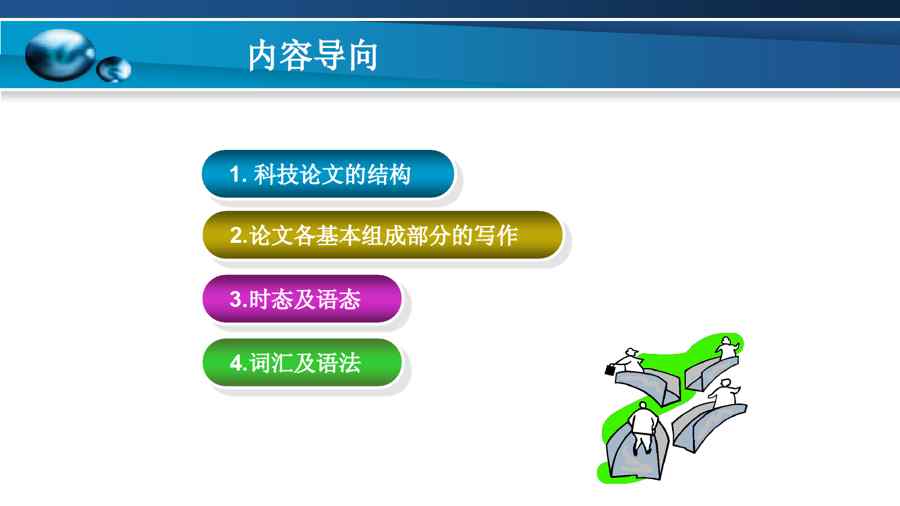 内容导向

1. 科技论文的结构

2.论文各基本组成部分的写作

3.时态及语态

4.词汇及语法